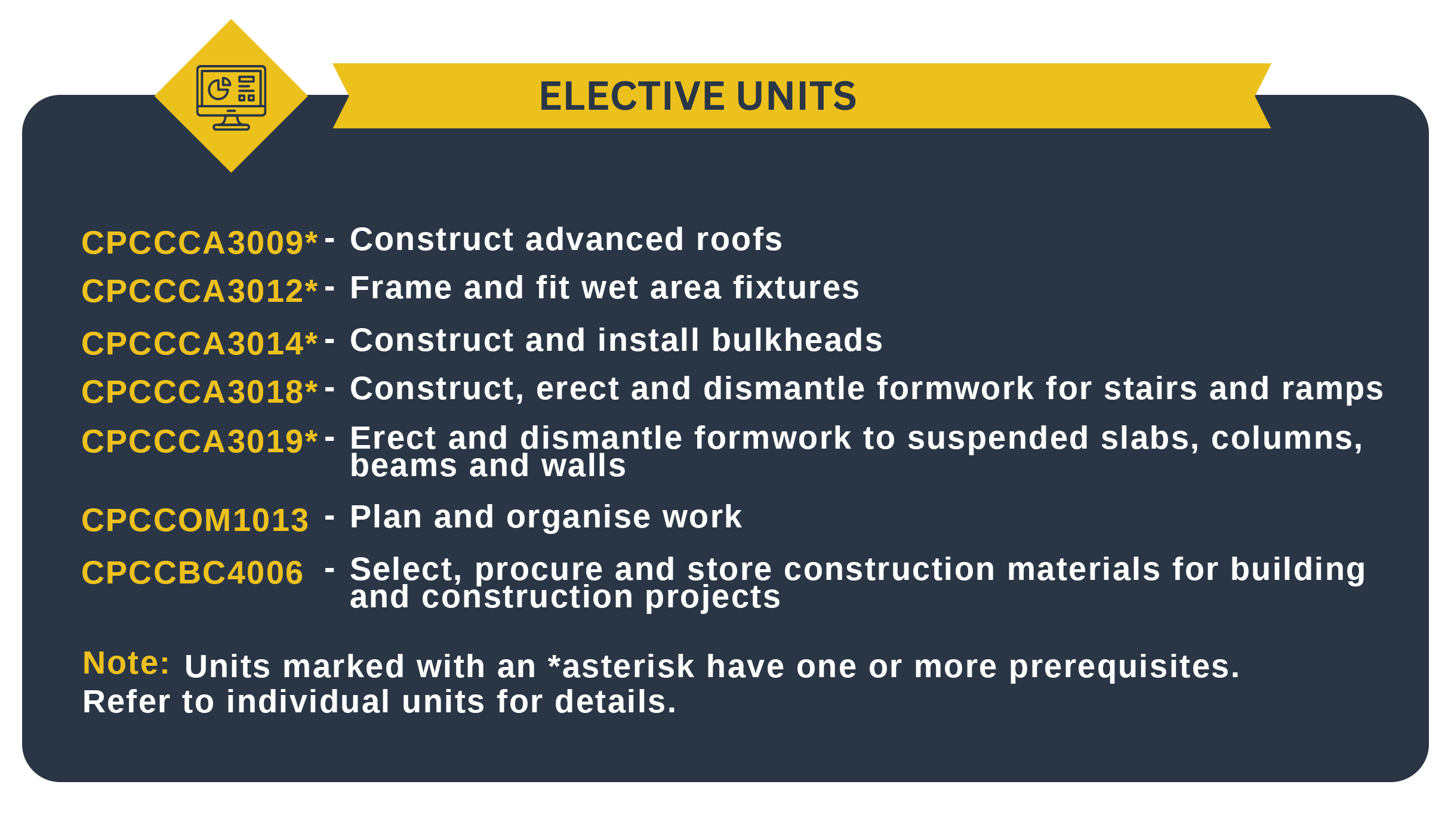 ELECTIVE UNITS

CPCCCA3009* - Construct advanced roofs

CPCCCA3012* - Frame and fit wet area fixtures

CPCCCA3014* - Construct and install bulkheads

CPCCCA3018* - Construct, erect and dismantle formwork for stairs and ramps

CPCCCA3019* - Erect and dismantle formwork to suspended slabs, columns, beams and walls

CPCCOM1013 - Plan and organise work

CPCCBC4006 - Select, procure and store construction materials for building and construction projects

Note: Units marked with an *asterisk have one or more prerequisites. Refer to individual units for details.